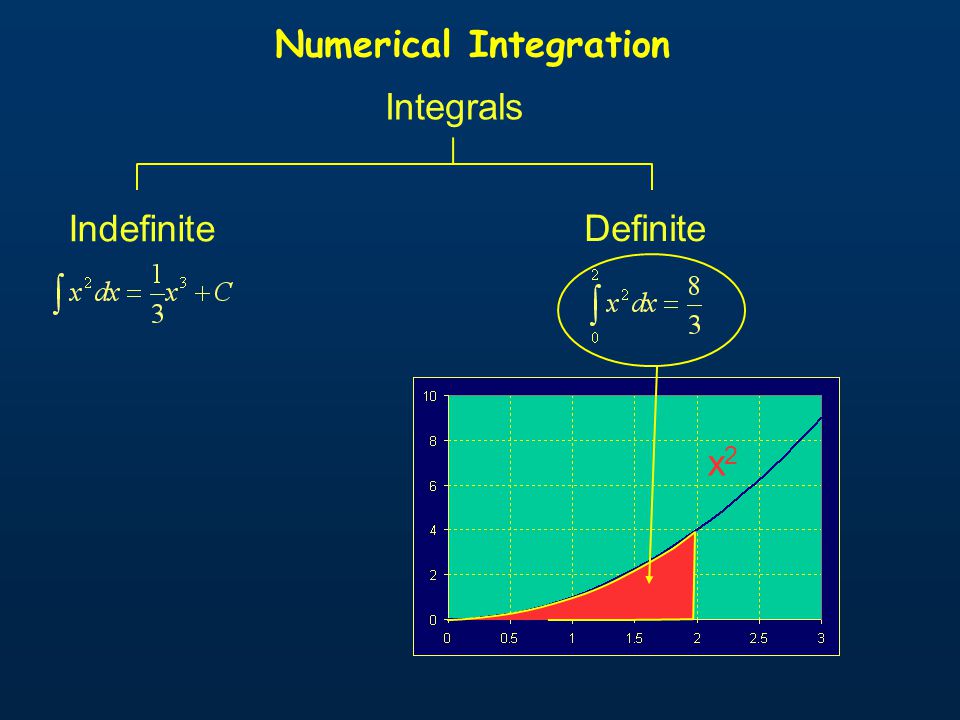 Numerical Integration

Integrals

Indefinite

$\int x^2 dx = \frac{1}{3}x^3 + C$

Definite

$\int_0^2 x^2 dx = \frac{8}{3}$

10
8
6
4
2
0

$x^2$

0 0.5 1 1.5 2 2.5 3